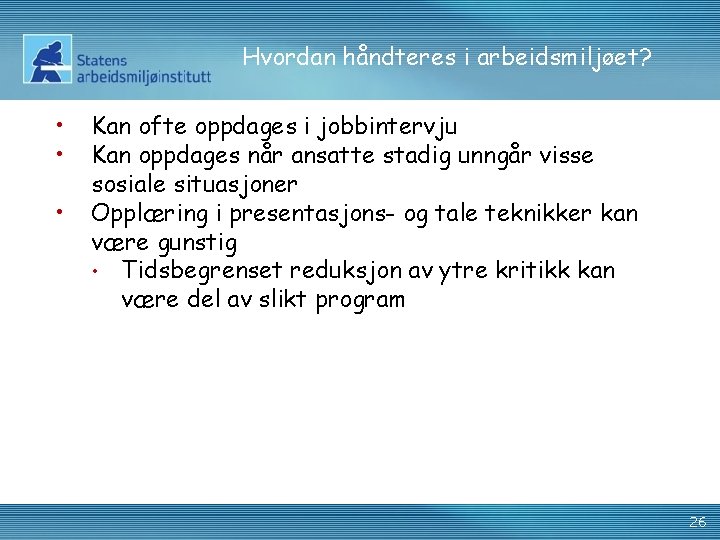 Statens arbeidsmiljøinstitutt

Hvordan håndteres i arbeidsmiljøet?

• Kan ofte oppdages i jobbintervju
• Kan oppdages når ansatte stadig unngår visse sosiale situasjoner
• Opplæring i presentasjons- og tale teknikker kan være gunstig
  • Tidsbegrenset reduksjon av ytre kritikk kan være del av slikt program

26